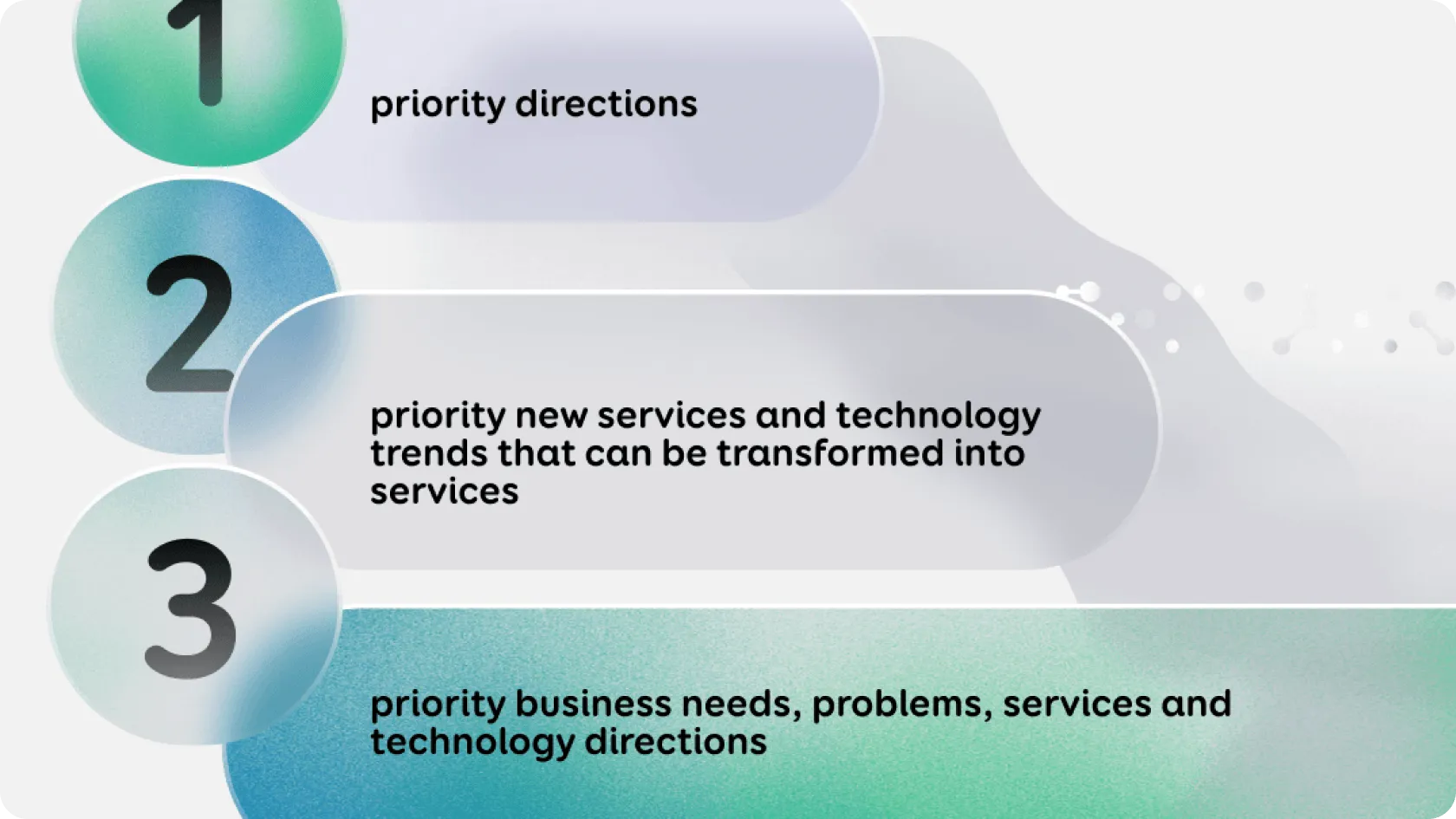 1

priority directions

2

priority new services and technology trends that can be transformed into services

3

priority business needs, problems, services and technology directions